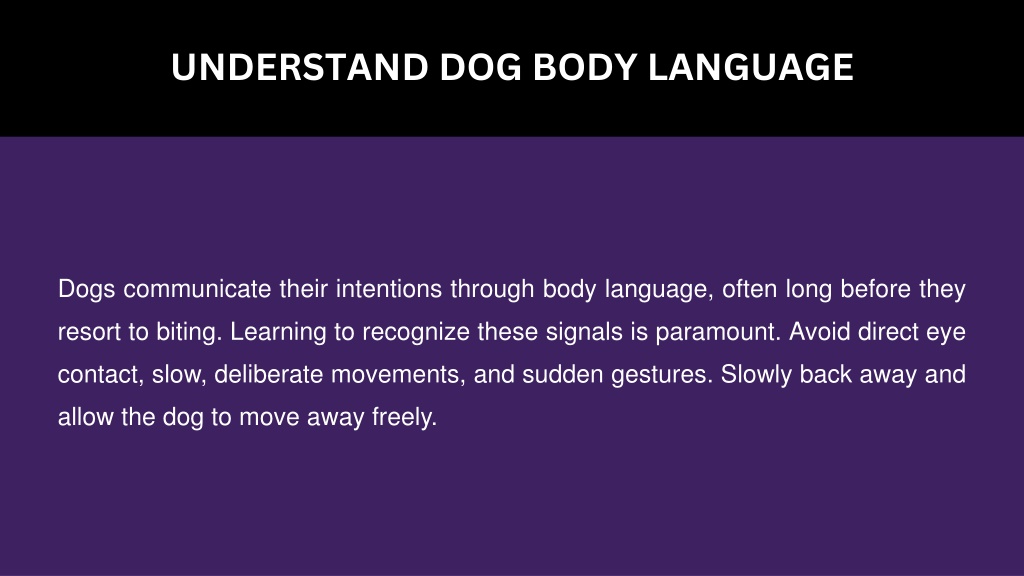 UNDERSTAND DOG BODY LANGUAGE

Dogs communicate their intentions through body language, often long before they resort to biting. Learning to recognize these signals is paramount. Avoid direct eye contact, slow, deliberate movements, and sudden gestures. Slowly back away and allow the dog to move away freely.